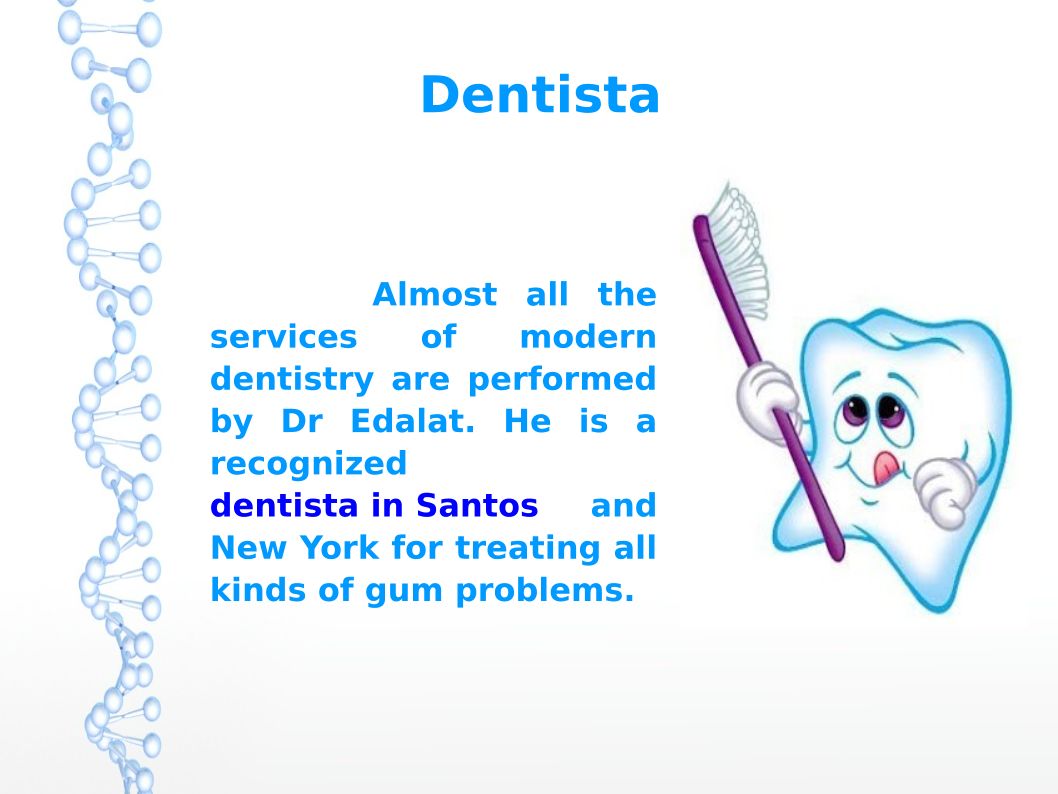 Dentista

Almost all the services of modern dentistry are performed by Dr Edalat. He is a recognized dentista in Santos and New York for treating all kinds of gum problems.